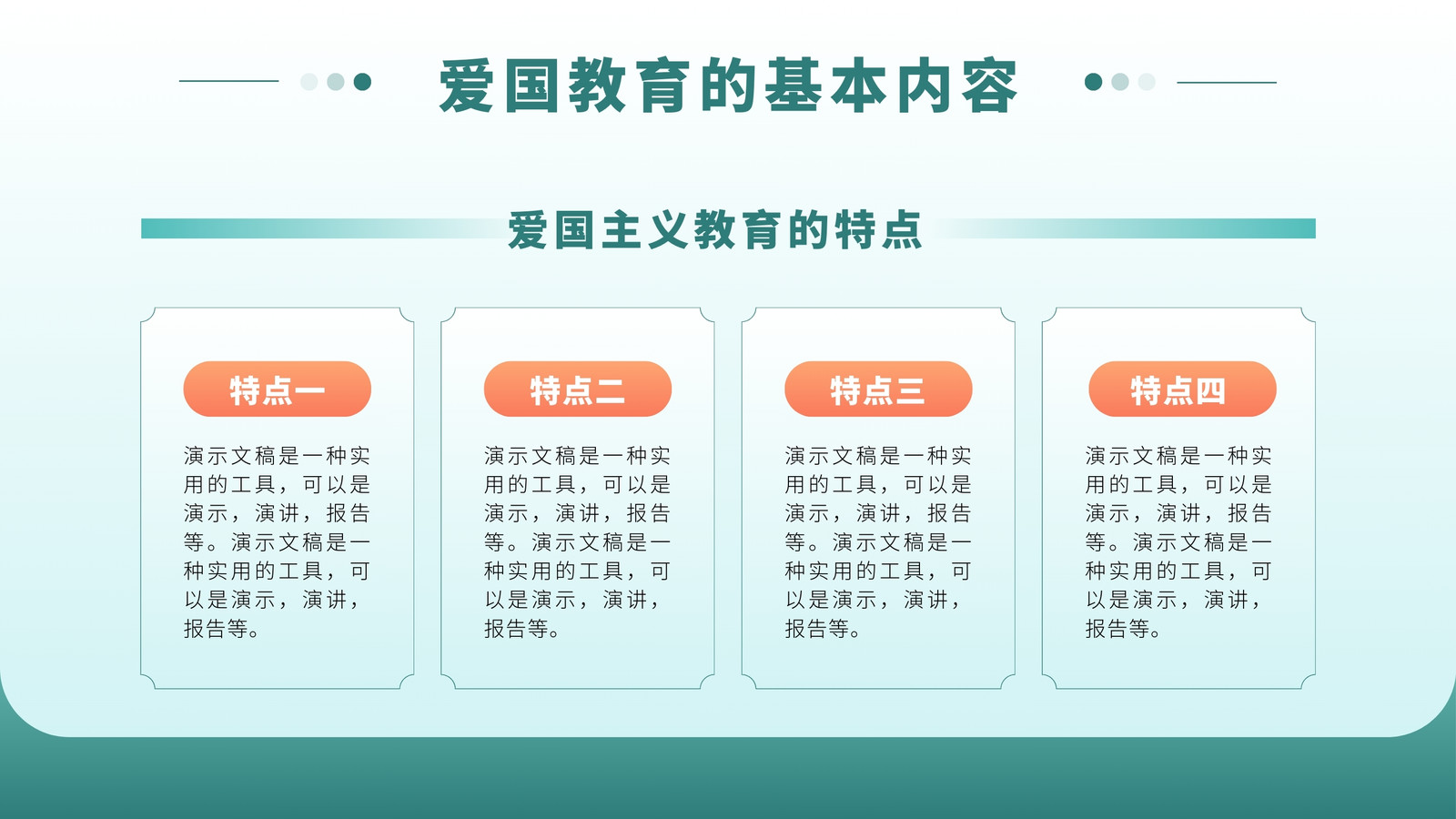 爱国教育的基本内容

爱国主义教育的特点

特点一

演示文稿是一种实用的工具，可以是演示，演讲，报告等。演示文稿是一种实用的工具，可以是演示，演讲，报告等。

特点二

演示文稿是一种实用的工具，可以是演示，演讲，报告等。演示文稿是一种实用的工具，可以是演示，演讲，报告等。

特点三

演示文稿是一种实用的工具，可以是演示，演讲，报告等。演示文稿是一种实用的工具，可以是演示，演讲，报告等。

特点四

演示文稿是一种实用的工具，可以是演示，演讲，报告等。演示文稿是一种实用的工具，可以是演示，演讲，报告等。